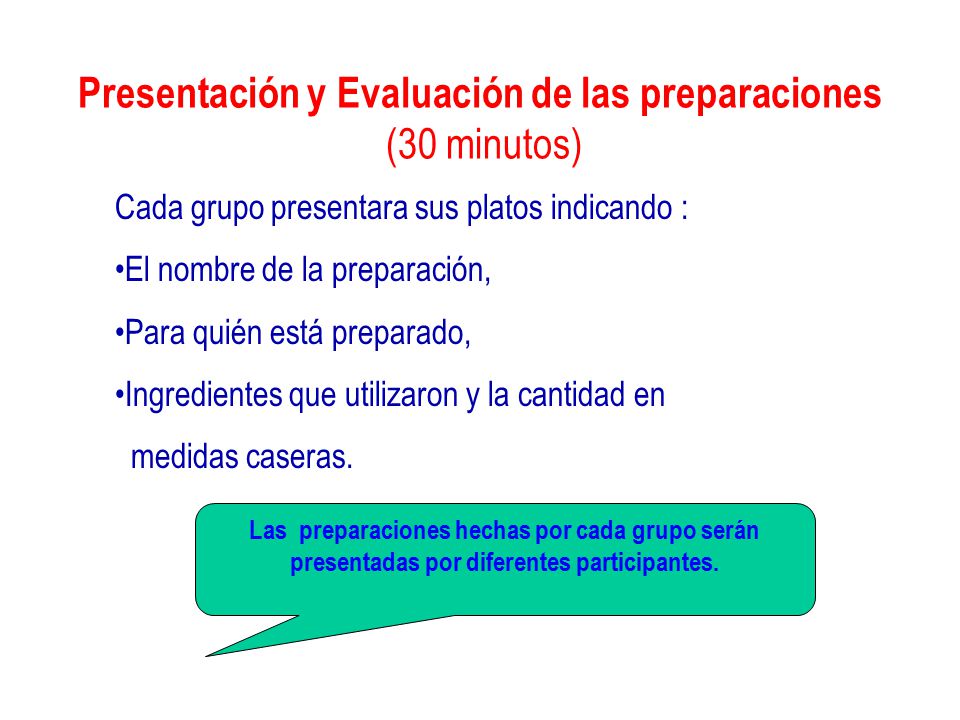 Presentación y Evaluación de las preparaciones
(30 minutos)

Cada grupo presentara sus platos indicando :

•El nombre de la preparación,

•Para quién está preparado,

•Ingredientes que utilizaron y la cantidad en medidas caseras.

Las preparaciones hechas por cada grupo serán presentadas por diferentes participantes.